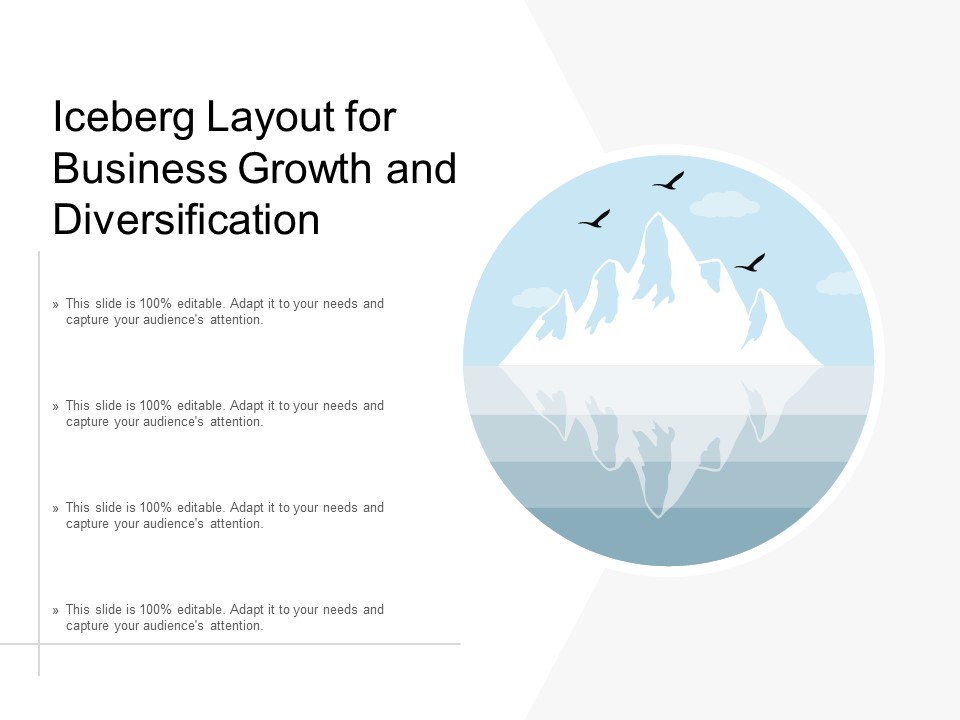 Iceberg Layout for Business Growth and Diversification

» This slide is 100% editable. Adapt it to your needs and capture your audience's attention.

» This slide is 100% editable. Adapt it to your needs and capture your audience's attention.

» This slide is 100% editable. Adapt it to your needs and capture your audience's attention.

» This slide is 100% editable. Adapt it to your needs and capture your audience's attention.